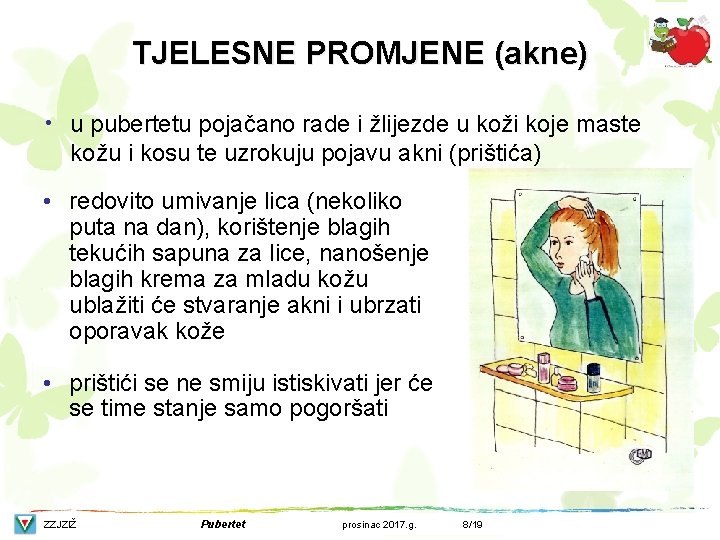 TJELESNE PROMJENE (akne)

• u pubertetu pojačano rade i žlijezde u koži koje maste kožu i kosu te uzrokuju pojavu akni (prištića)

• redovito umivanje lica (nekoliko puta na dan), korištenje blagih tekućih sapuna za lice, nanošenje blagih krema za mladu kožu ublažiti će stvaranje akni i ubrzati oporavak kože

• prištići se ne smiju istiskivati jer će se time stanje samo pogoršati

ZZJZŽ Pubertet prosinac 2017.g. 8/19